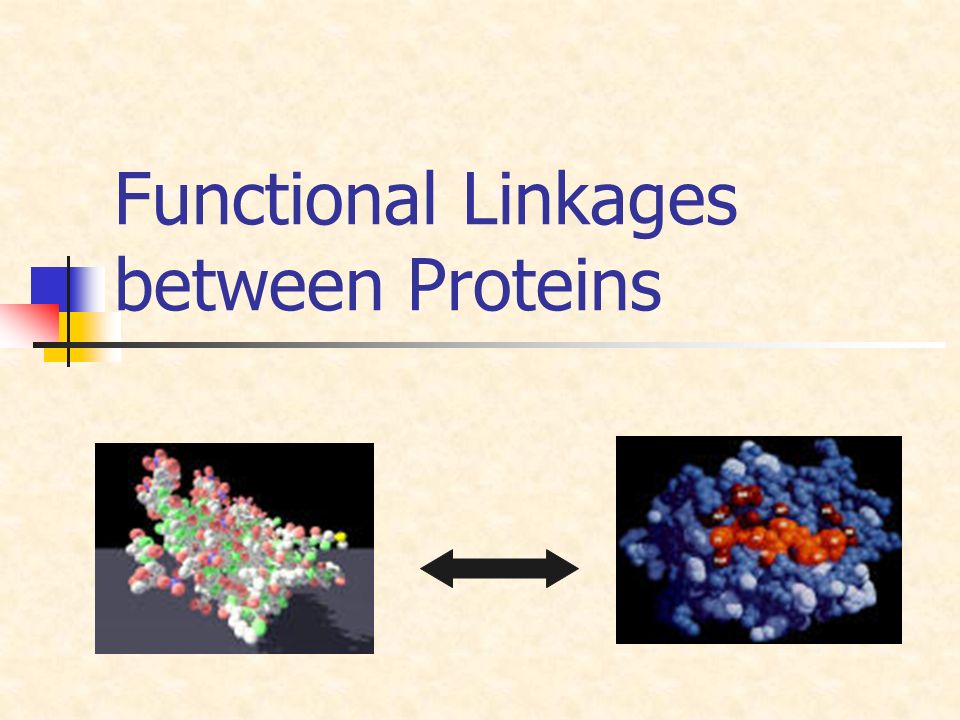 Functional Linkages between Proteins